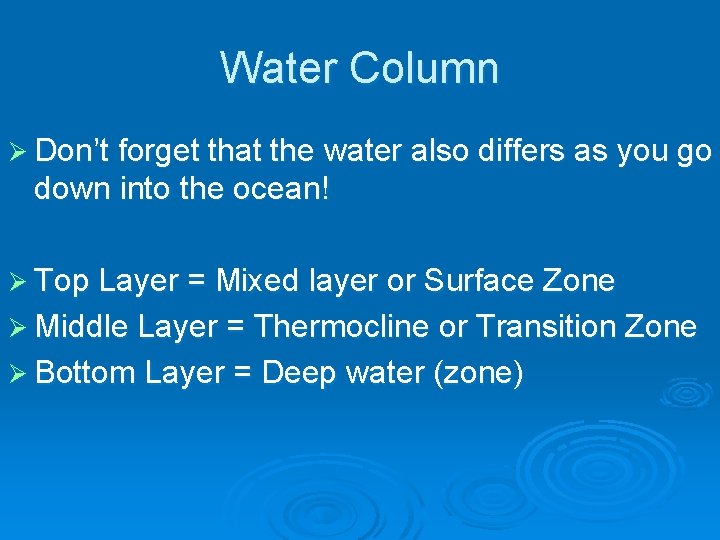 Water Column

➢ Don't forget that the water also differs as you go down into the ocean!

➢ Top Layer = Mixed layer or Surface Zone
➢ Middle Layer = Thermocline or Transition Zone
➢ Bottom Layer = Deep water (zone)